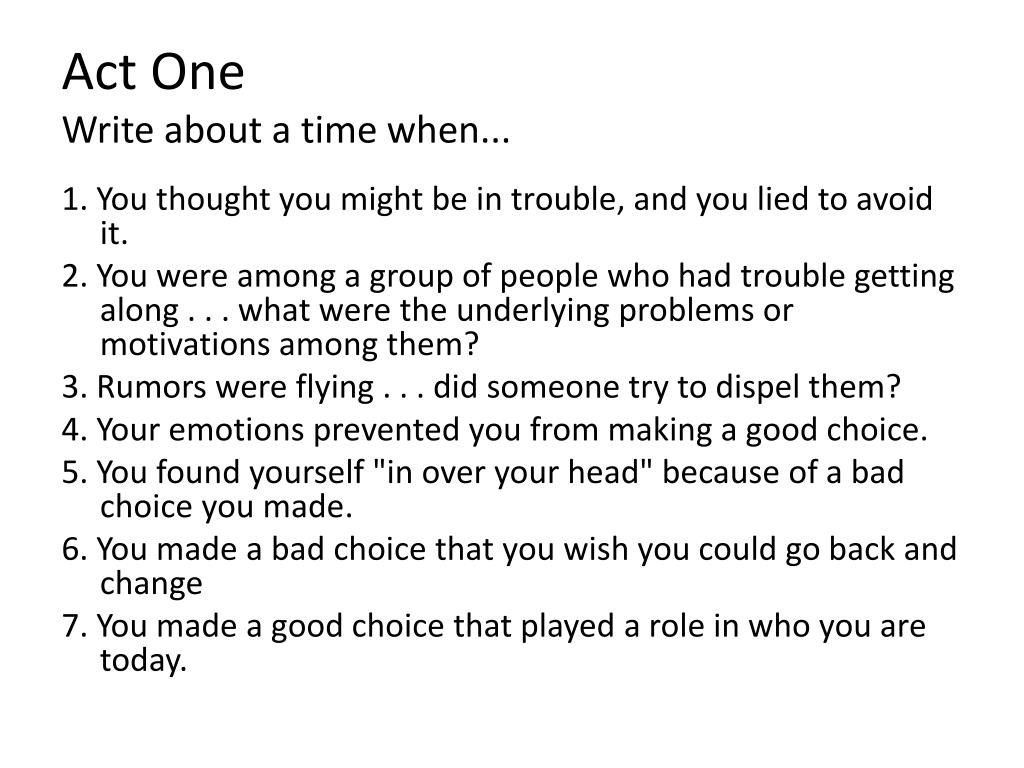 Act One
Write about a time when...

1. You thought you might be in trouble, and you lied to avoid it.
2. You were among a group of people who had trouble getting along . . . what were the underlying problems or motivations among them?
3. Rumors were flying . . . did someone try to dispel them?
4. Your emotions prevented you from making a good choice.
5. You found yourself "in over your head" because of a bad choice you made.
6. You made a bad choice that you wish you could go back and change
7. You made a good choice that played a role in who you are today.